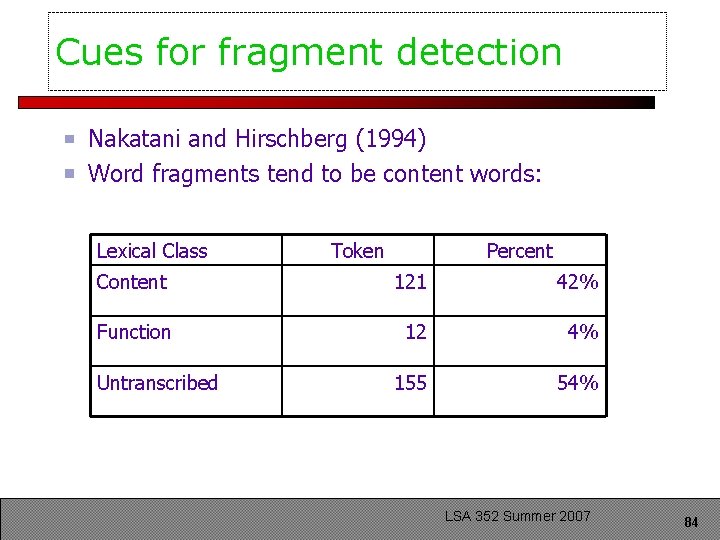 Cues for fragment detection

Nakatani and Hirschberg (1994)

Word fragments tend to be content words:

| Lexical Class | Token | Percent |
|---|---|---|
| Content | 121 | 42% |
| Function | 12 | 4% |
| Untranscribed | 155 | 54% |

LSA 352 Summer 2007

84